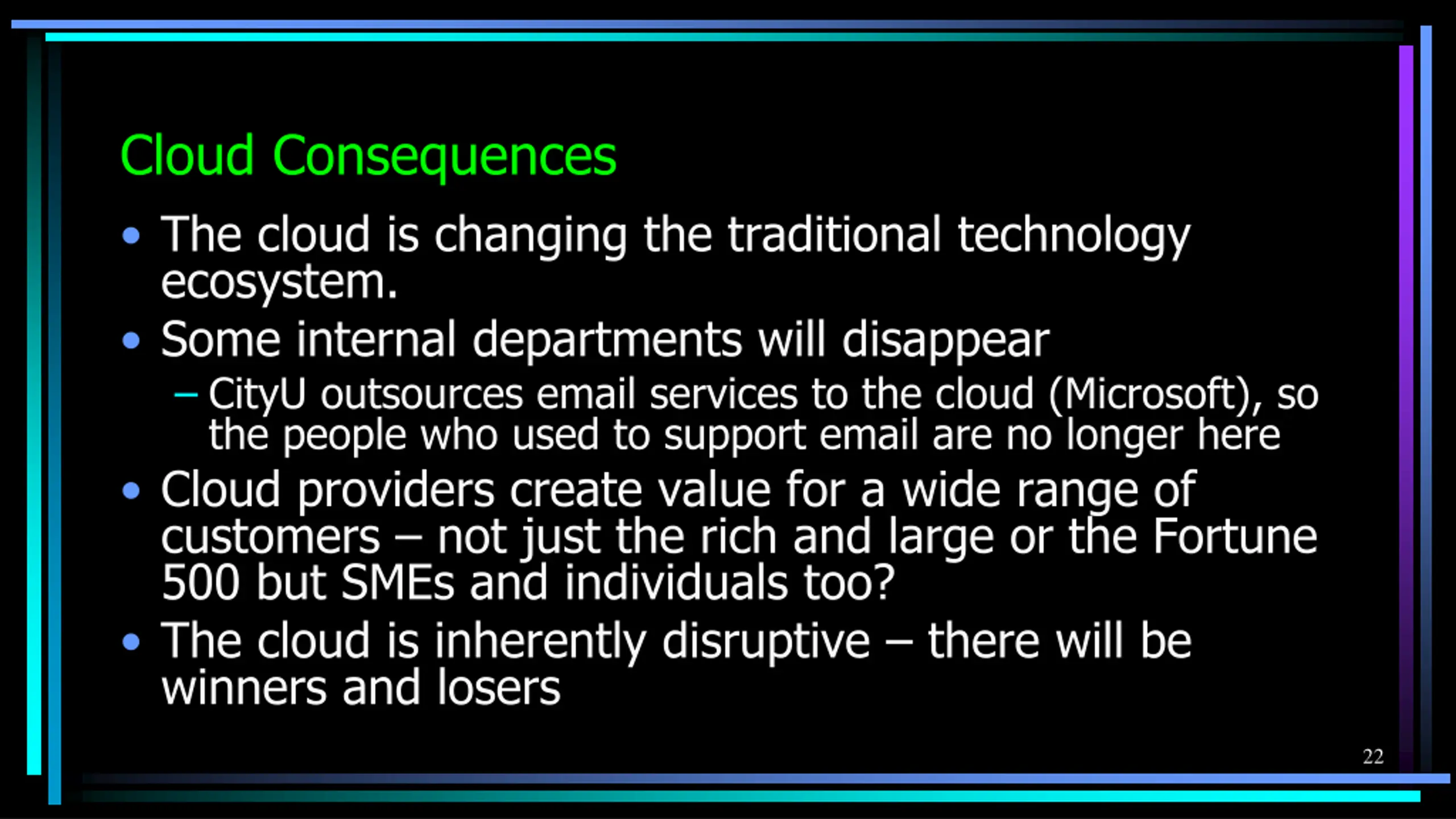 Cloud Consequences

• The cloud is changing the traditional technology ecosystem.

• Some internal departments will disappear

– CityU outsources email services to the cloud (Microsoft), so the people who used to support email are no longer here

• Cloud providers create value for a wide range of customers – not just the rich and large or the Fortune 500 but SMEs and individuals too?

• The cloud is inherently disruptive – there will be winners and losers

22